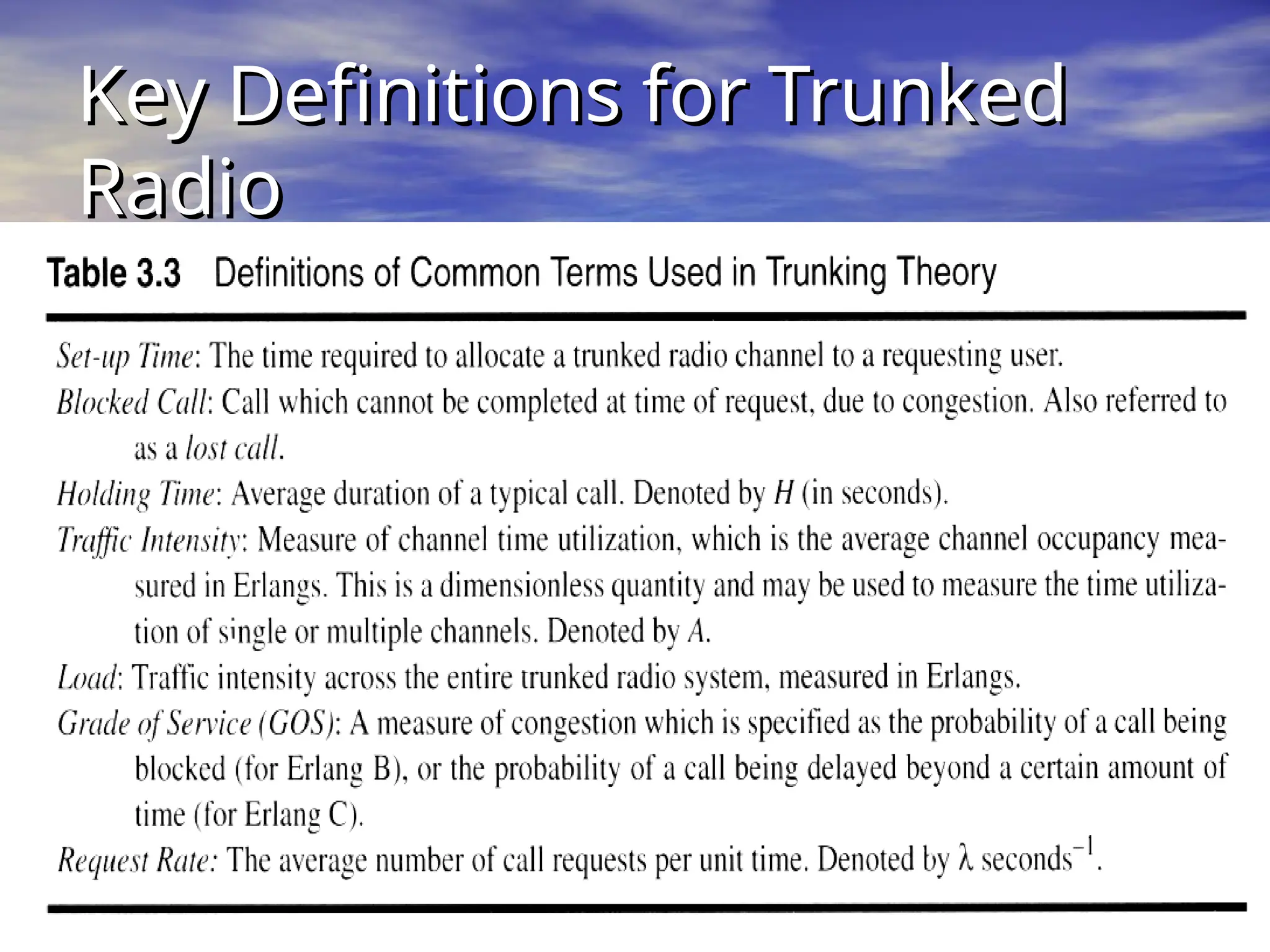 Key Definitions for Trunked Radio

Table 3.3 Definitions of Common Terms Used in Trunking Theory

Set-up Time: The time required to allocate a trunked radio channel to a requesting user.

Blocked Call: Call which cannot be completed at time of request, due to congestion. Also referred to as a lost call.

Holding Time: Average duration of a typical call. Denoted by $H$ (in seconds).

Traffic Intensity: Measure of channel time utilization, which is the average channel occupancy measured in Erlangs. This is a dimensionless quantity and may be used to measure the time utilization of single or multiple channels. Denoted by $A$.

Load: Traffic intensity across the entire trunked radio system, measured in Erlangs.

Grade of Service (GOS): A measure of congestion which is specified as the probability of a call being blocked (for Erlang B), or the probability of a call being delayed beyond a certain amount of time (for Erlang C).

Request Rate: The average number of call requests per unit time. Denoted by $\lambda$ seconds$^{-1}$.